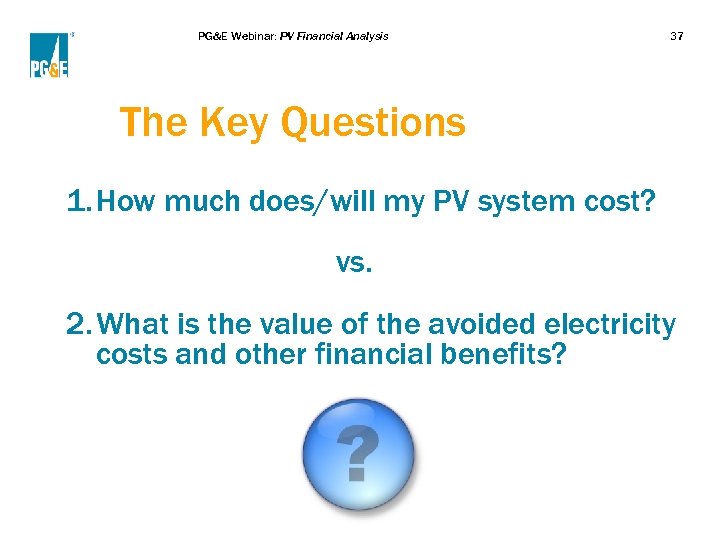 PG&E

PG&E Webinar: PV Financial Analysis

37

The Key Questions

1. How much does/will my PV system cost?

vs.

2. What is the value of the avoided electricity costs and other financial benefits?

?